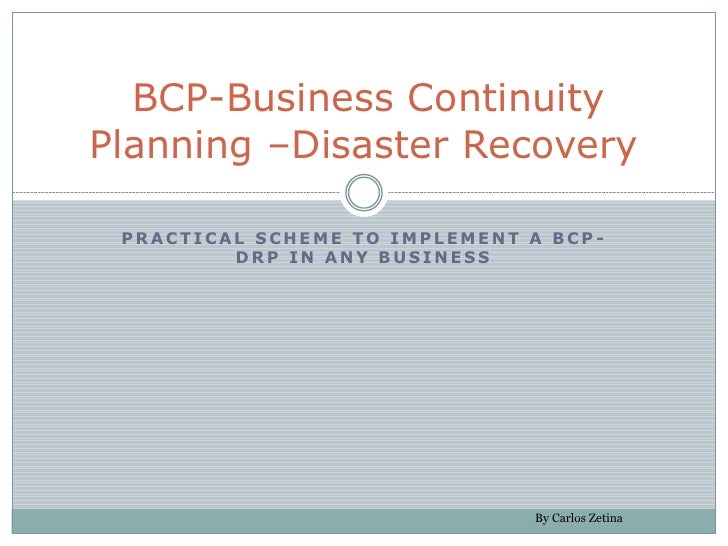 BCP-Business Continuity Planning –Disaster Recovery

PRACTICAL SCHEME TO IMPLEMENT A BCP-DRP IN ANY BUSINESS

By Carlos Zetina